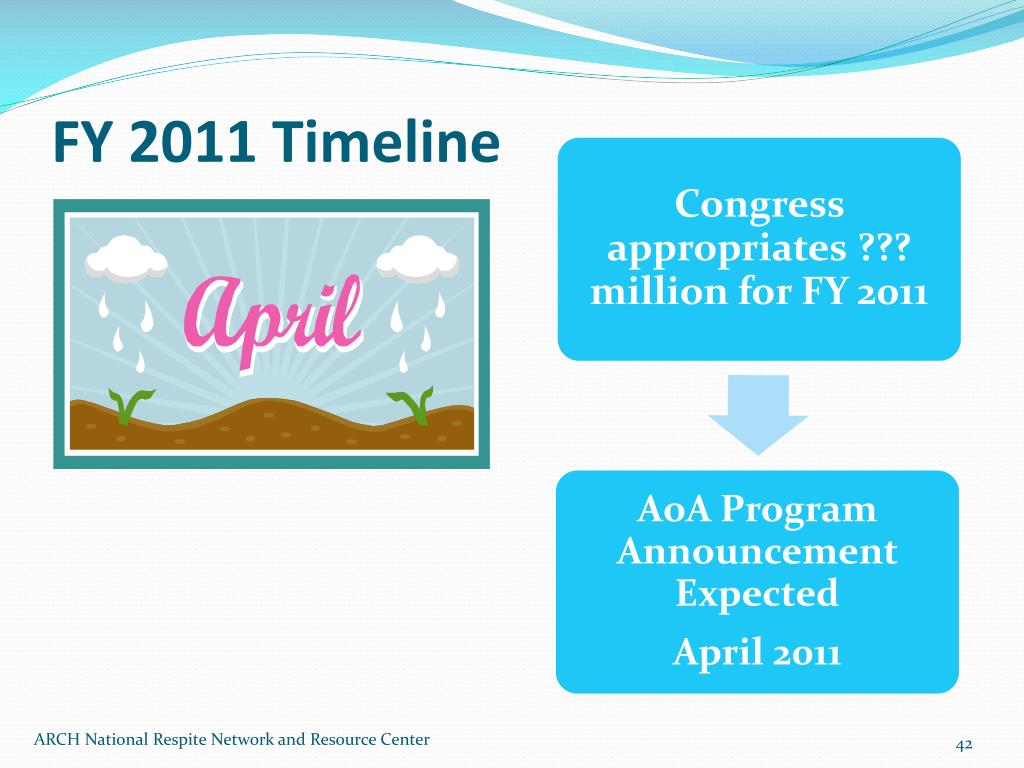 FY 2011 Timeline

April

Congress appropriates ??? million for FY 2011

AoA Program Announcement Expected

April 2011

ARCH National Respite Network and Resource Center

42